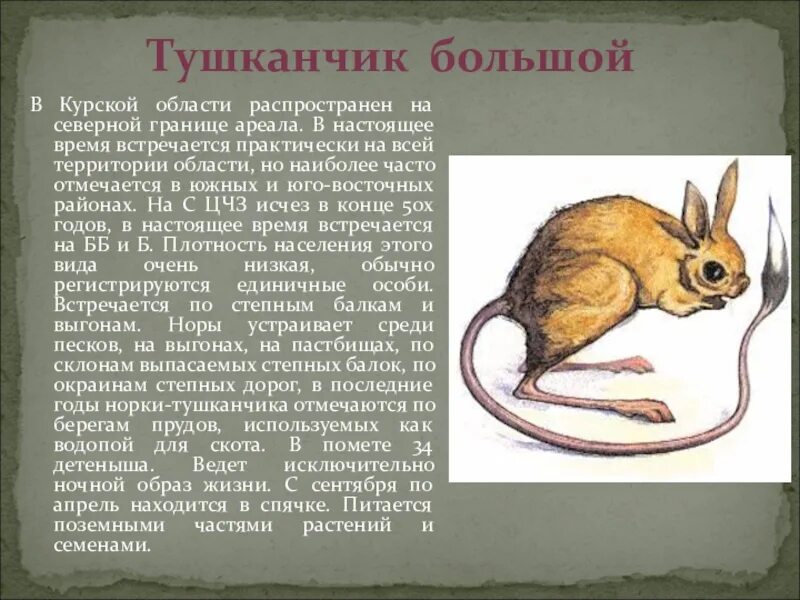 Тушканчик большой

В Курской области распространен на северной границе ареала. В настоящее время встречается практически на всей территории области, но наиболее часто отмечается в южных и юго-восточных районах. На С ЦЧЗ исчез в конце 50х годов, в настоящее время встречается на ББ и Б. Плотность населения этого вида очень низкая, обычно регистрируются единичные особи. Встречается по степным балкам и выгонам. Норы устраивает среди песков, на выгонах, на пастбищах, по склонам выпасаемых степных балок, по окраинам степных дорог, в последние годы норки-тушканчика отмечаются по берегам прудов, используемых как водопой для скота. В помете 34 детеныша. Ведет исключительно ночной образ жизни. С сентября по апрель находится в спячке. Питается поземными частями растений и семенами.